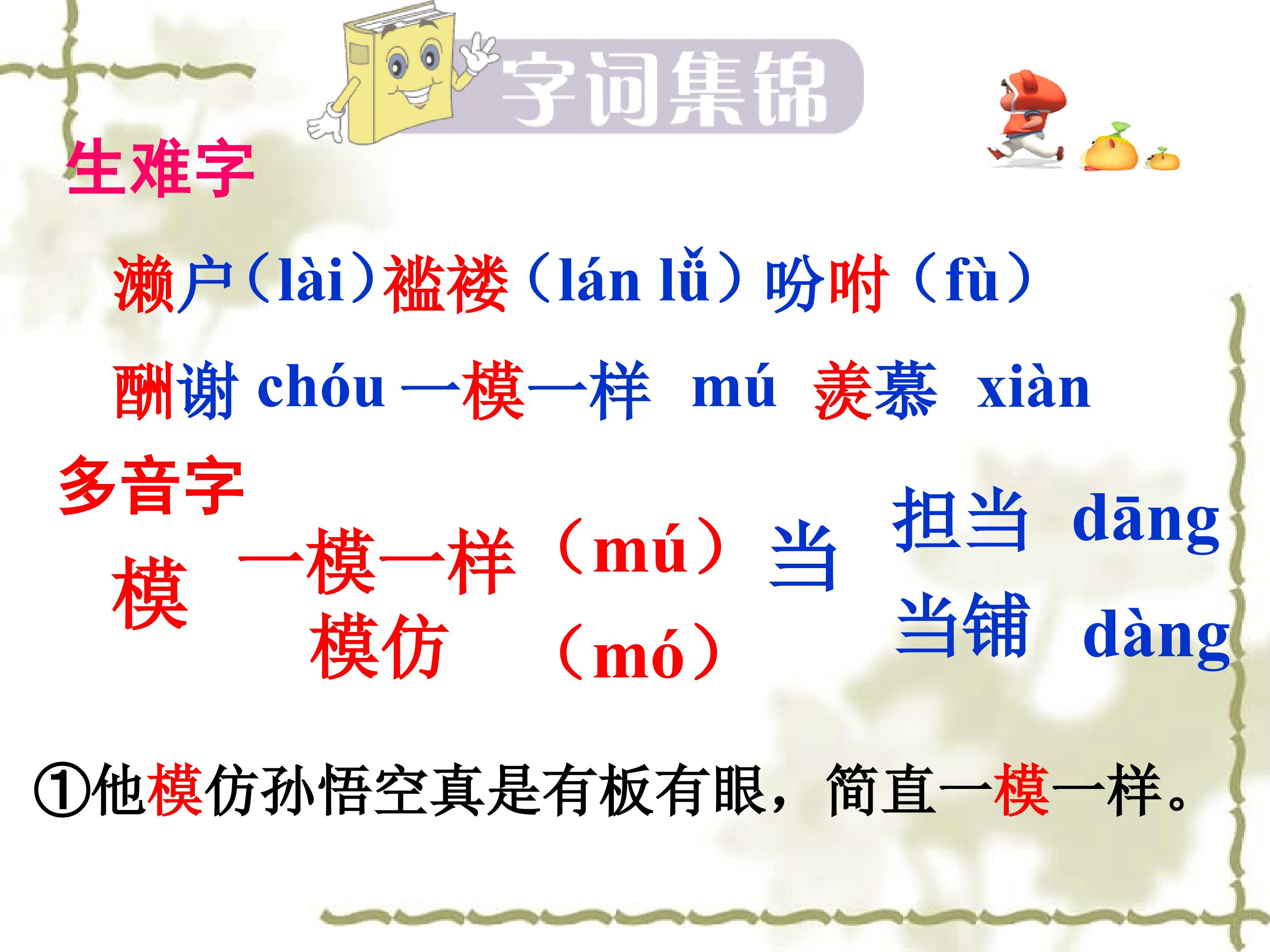 字词集锦

生难字

濑户（lài）褴褛（lán lǚ）吩咐（fù）

酬谢 chóu 一模一样 mú 羡慕 xiàn

多音字

模 一模一样（mú）
模仿（mó）

当 担当 dāng
当铺 dàng

①他模仿孙悟空真是有板有眼，简直一模一样。